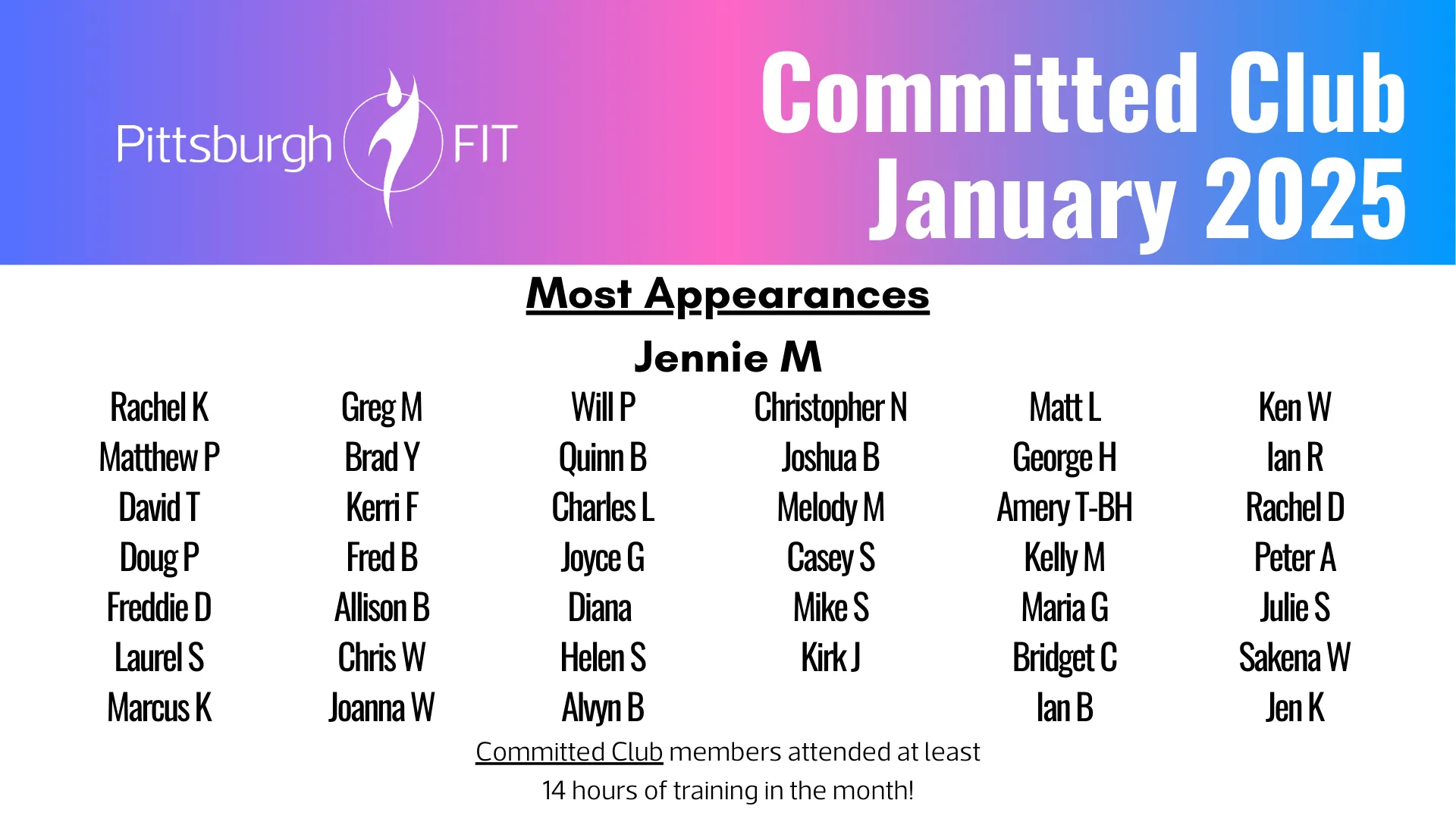 Pittsburgh FIT

Committed Club
January 2025

Most Appearances

Jennie M

Rachel K
Matthew P
David T
Doug P
Freddie D
Laurel S
Marcus K

Greg M
Brad Y
Kerri F
Fred B
Allison B
Chris W
Joanna W

Will P
Quinn B
Charles L
Joyce G
Diana
Helen S
Alvyn B

Christopher N
Joshua B
Melody M
Casey S
Mike S
Kirk J

Matt L
George H
Amery T-BH
Kelly M
Maria G
Bridget C
Ian B

Ken W
Ian R
Rachel D
Peter A
Julie S
Sakena W
Jen K

Committed Club members attended at least 14 hours of training in the month!